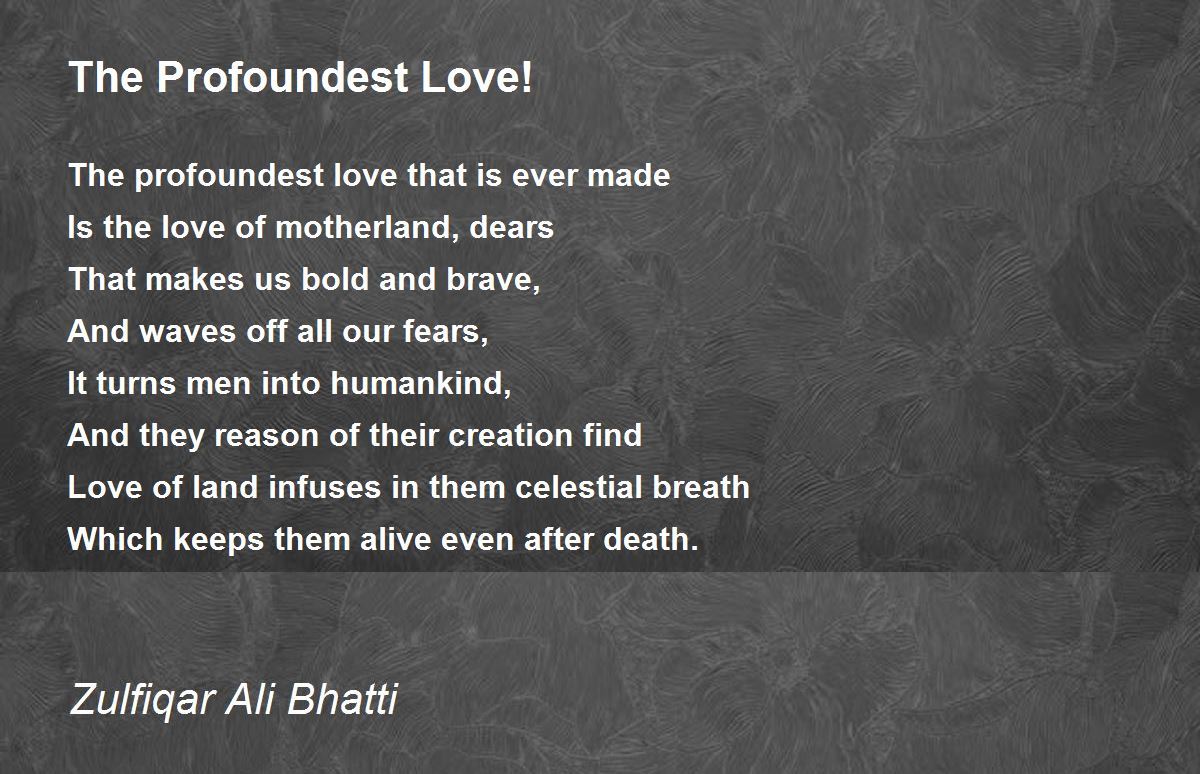 The Profoundest Love!

The profoundest love that is ever made
Is the love of motherland, dears
That makes us bold and brave,
And waves off all our fears,
It turns men into humankind,
And they reason of their creation find
Love of land infuses in them celestial breath
Which keeps them alive even after death.

Zulfiqar Ali Bhatti